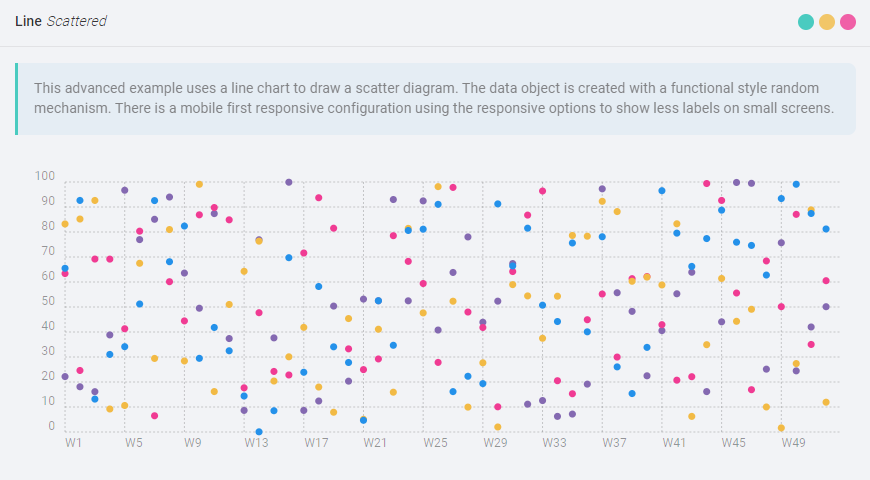 Line Scattered

This advanced example uses a line chart to draw a scatter diagram. The data object is created with a functional style random mechanism. There is a mobile first responsive configuration using the responsive options to show less labels on small screens.

100
90
80
70
60
50
40
30
20
10
0
W1 W5 W9 W13 W17 W21 W25 W29 W33 W37 W41 W45 W49